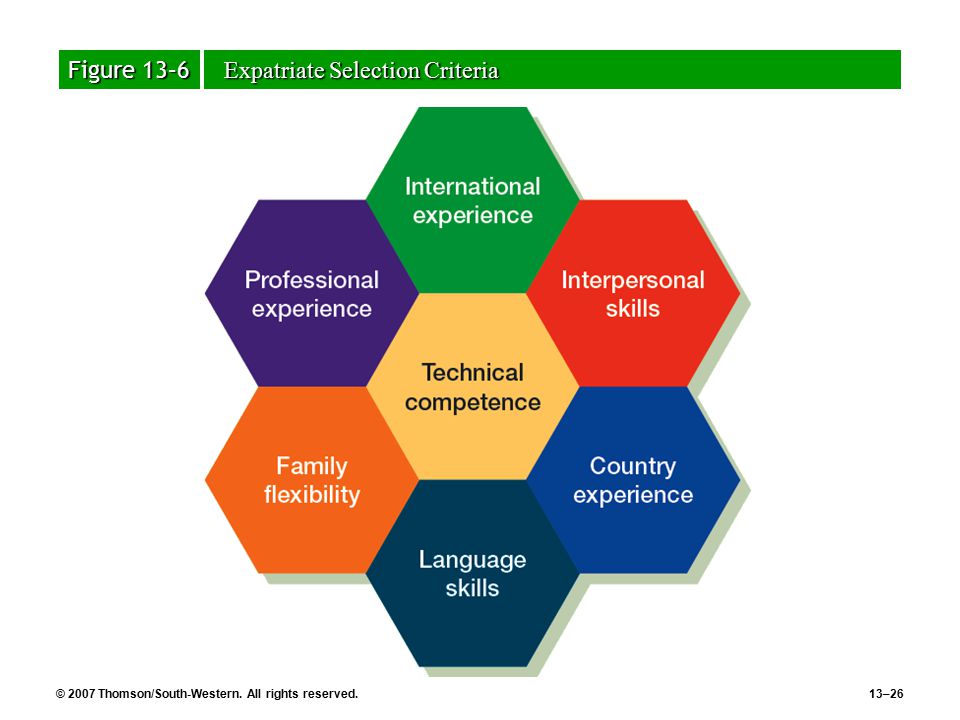 Figure 13-6 Expatriate Selection Criteria

International experience

Professional experience

Interpersonal skills

Technical competence

Family flexibility

Country experience

Language skills

© 2007 Thomson/South-Western. All rights reserved.

13–26